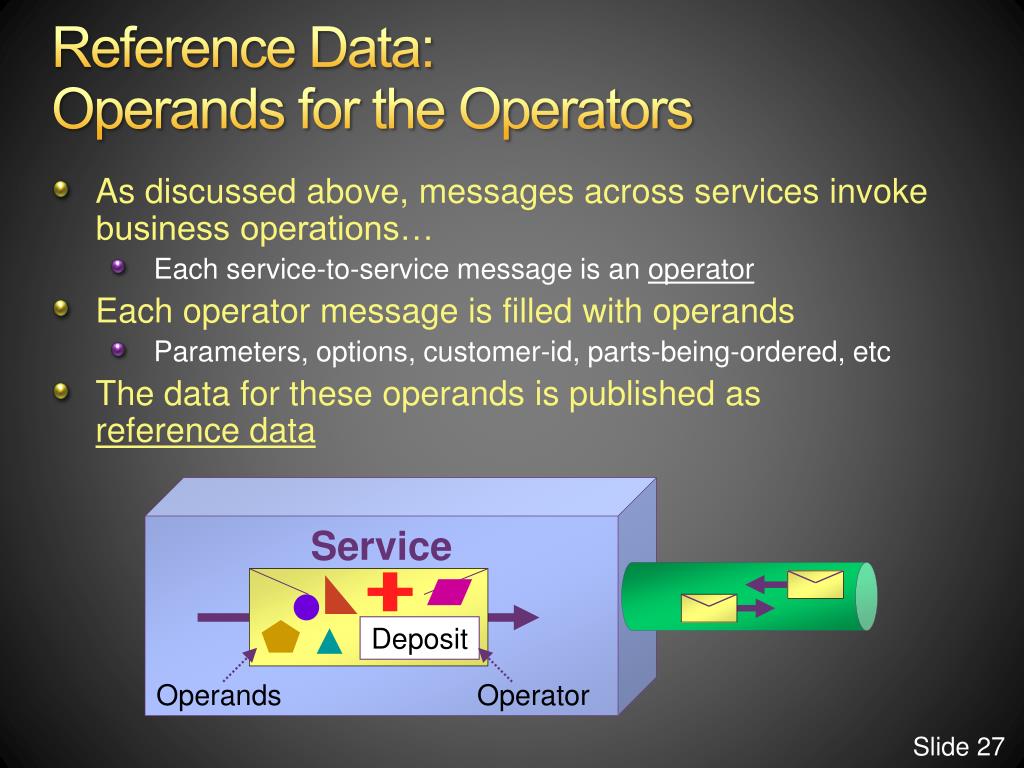 Reference Data:
Operands for the Operators

As discussed above, messages across services invoke business operations…

Each service-to-service message is an operator

Each operator message is filled with operands

Parameters, options, customer-id, parts-being-ordered, etc

The data for these operands is published as reference data

Service

Deposit

Operands

Operator

Slide 27